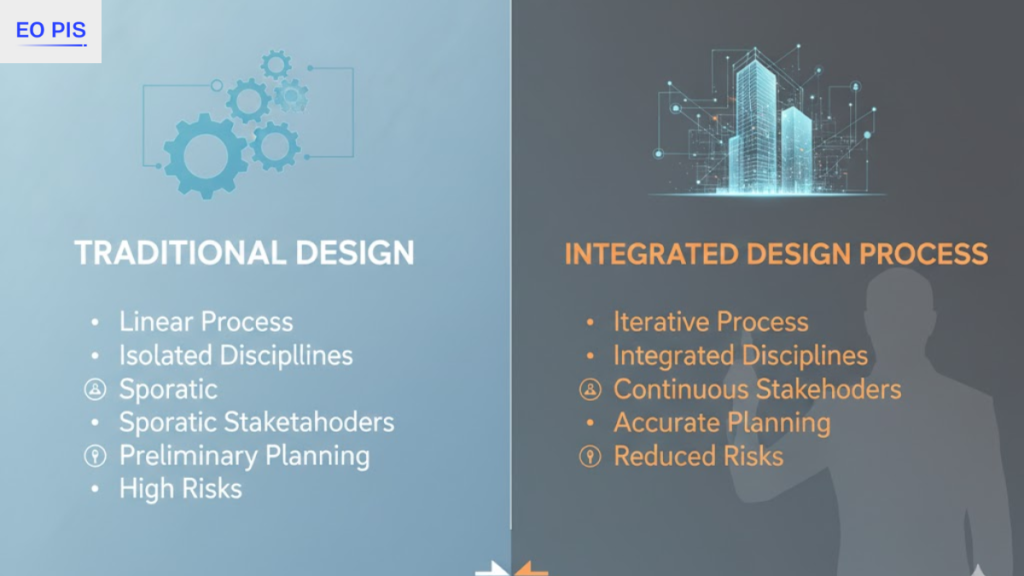 EO PIS

TRADITIONAL DESIGN

• Linear Process
• Isolated Discipllines
Sporatic
• Sporatic Staketahoders
Preliminary Planning
• High Risks

INTEGRATED DESIGN PROCESS

• Iterative Process
• Integrated Disciplines
Continuous Stakehoders
• Accurate Planning
Reduced Risks